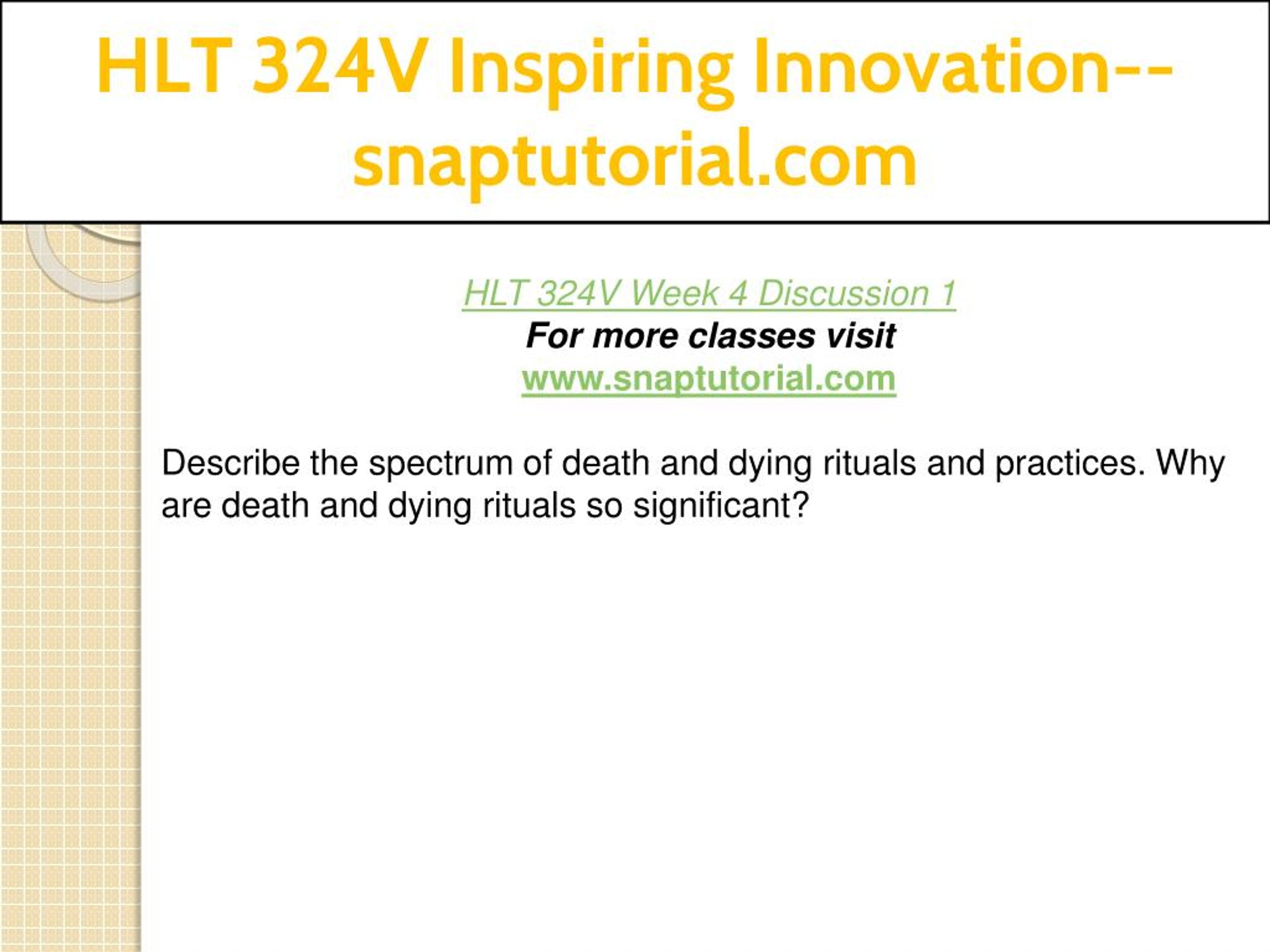 HLT 324V Inspiring Innovation--snaptutorial.com

HLT 324V Week 4 Discussion 1
For more classes visit
www.snaptutorial.com

Describe the spectrum of death and dying rituals and practices. Why are death and dying rituals so significant?